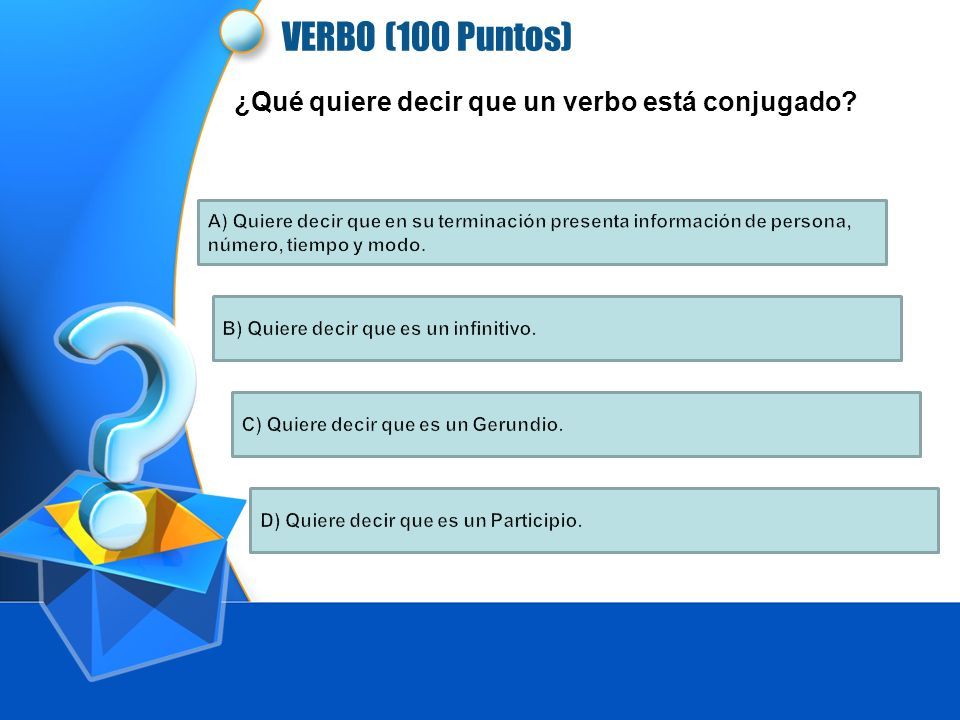 VERBO (100 Puntos)

¿Qué quiere decir que un verbo está conjugado?

A) Quiere decir que en su terminación presenta información de persona, número, tiempo y modo.

B) Quiere decir que es un infinitivo.

C) Quiere decir que es un Gerundio.

D) Quiere decir que es un Participio.